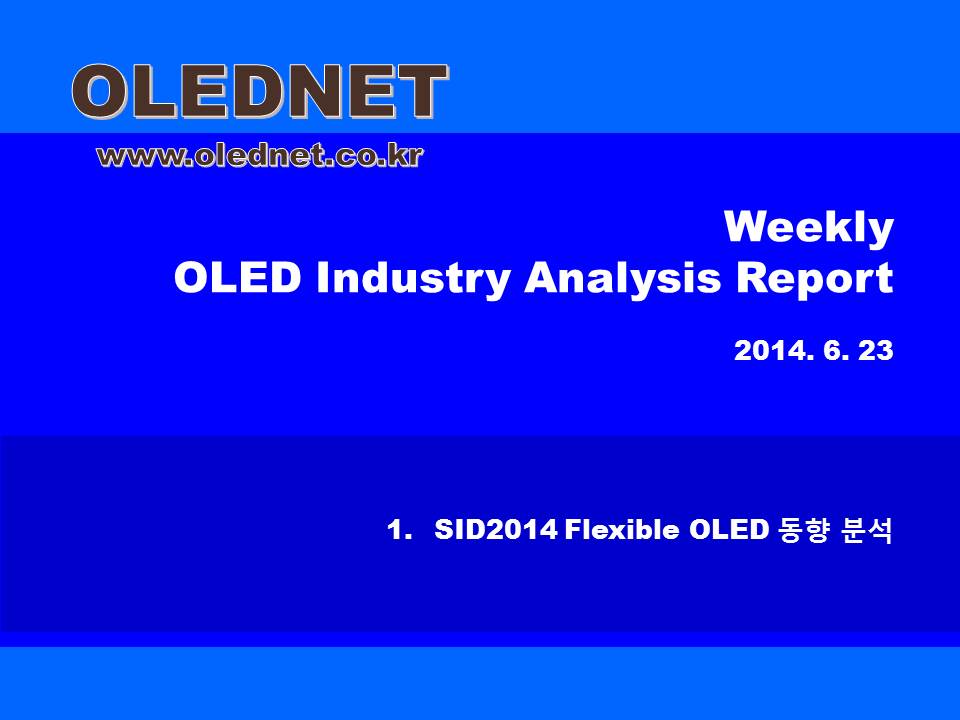 OLEDNET

www.olednet.co.kr

Weekly
OLED Industry Analysis Report

2014. 6. 23

1. SID2014 Flexible OLED 동향 분석